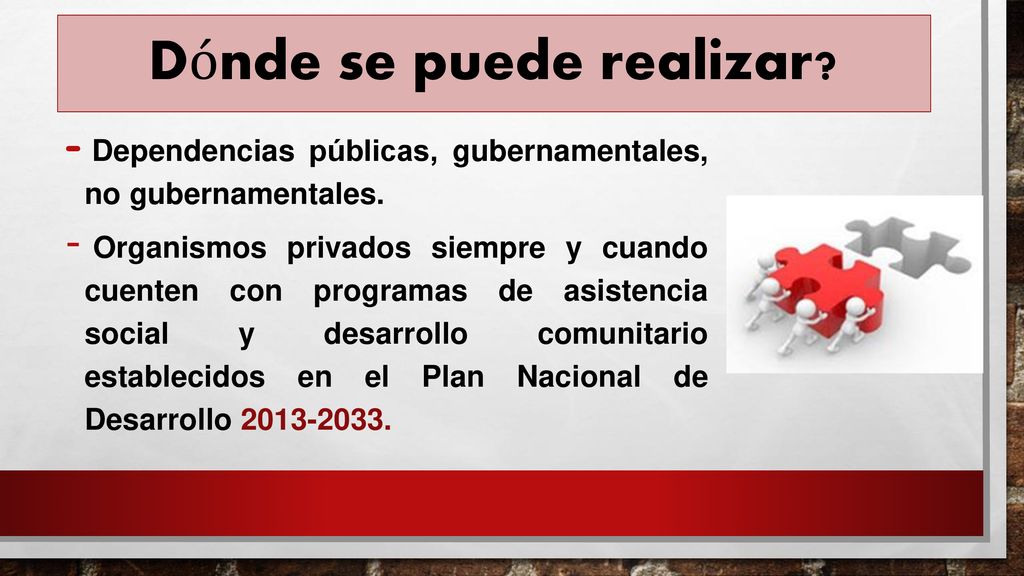 Dónde se puede realizar?

- Dependencias públicas, gubernamentales, no gubernamentales.

- Organismos privados siempre y cuando cuenten con programas de asistencia social y desarrollo comunitario establecidos en el Plan Nacional de Desarrollo 2013-2033.